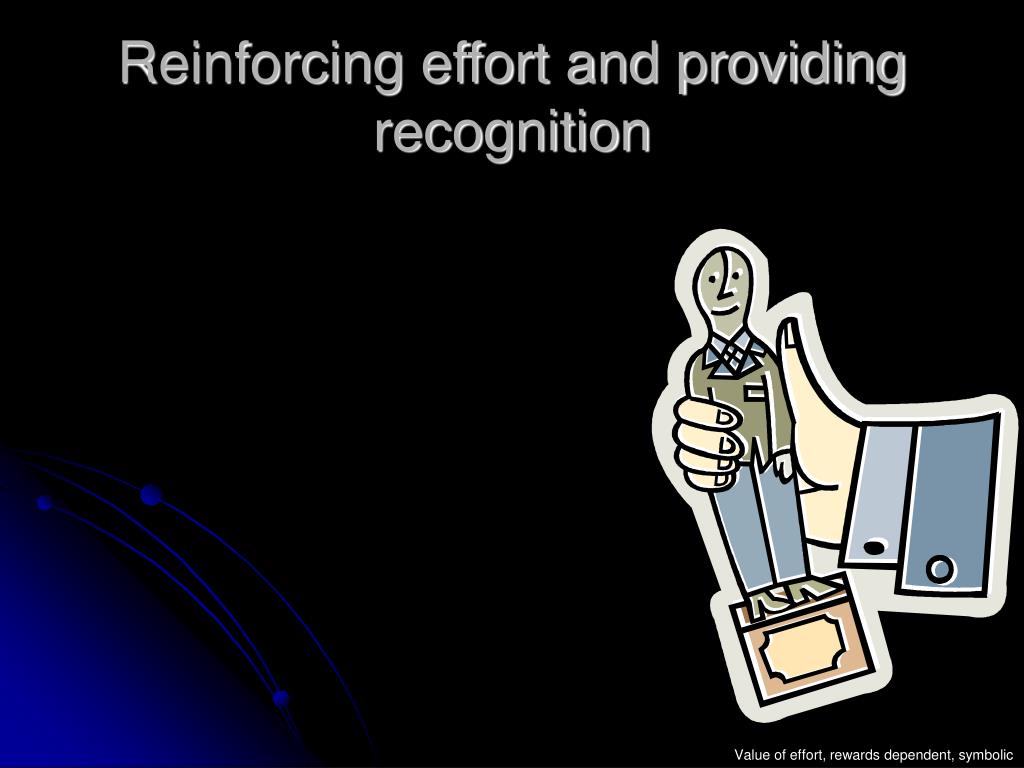 Reinforcing effort and providing recognition

Value of effort, rewards dependent, symbolic